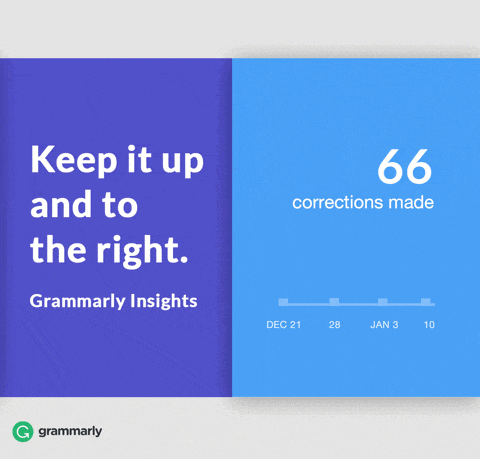 Keep it up and to the right.

Grammarly Insights

66
corrections made

DEC 21
28
JAN 3
10

grammarly